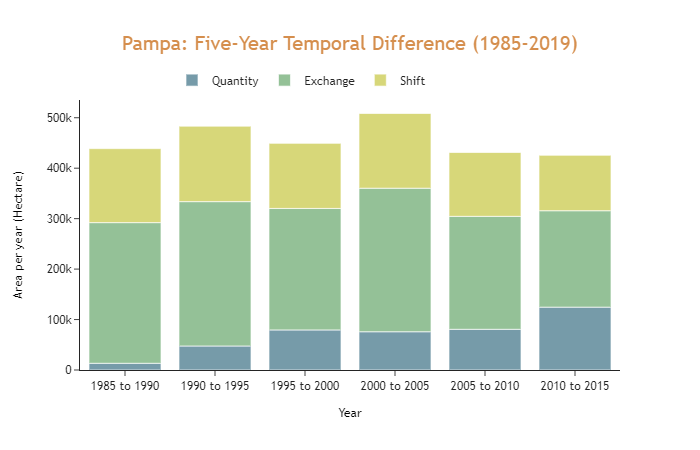 Pampa: Five-Year Temporal Difference (1985-2019)

Quantity Exchange Shift

Area per year (Hectare)

500k
400k
300k
200k
100k
0

1985 to 1990
1990 to 1995
1995 to 2000
2000 to 2005
2005 to 2010
2010 to 2015

Year